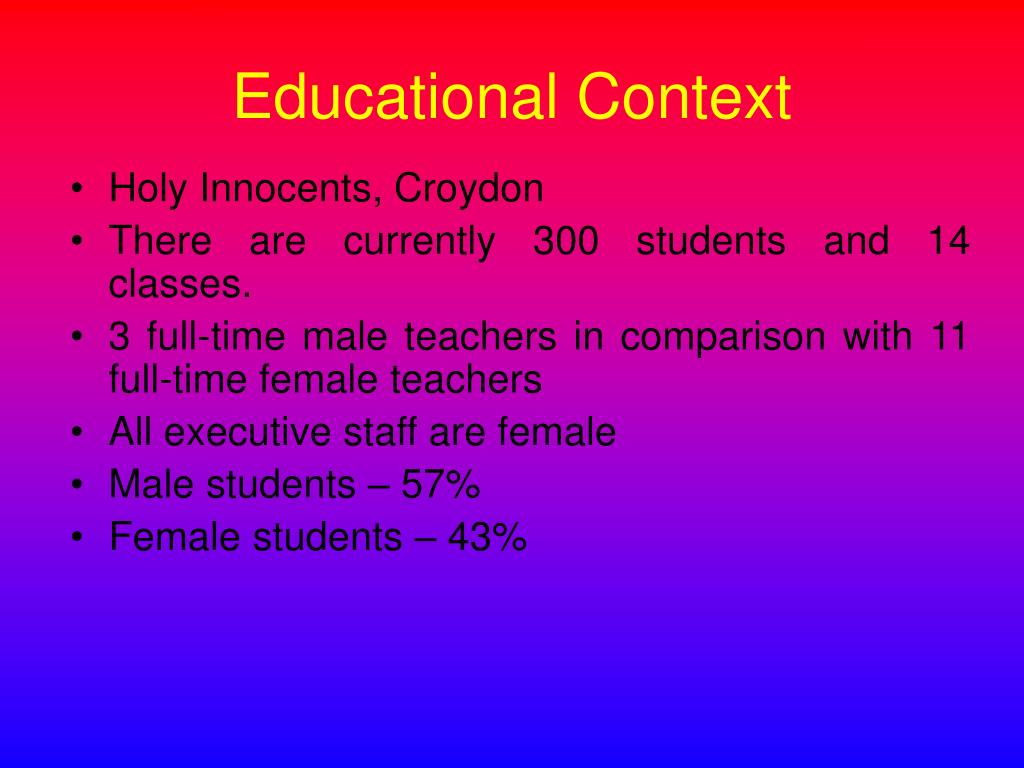 Educational Context

• Holy Innocents, Croydon
• There are currently 300 students and 14 classes.
• 3 full-time male teachers in comparison with 11 full-time female teachers
• All executive staff are female
• Male students – 57%
• Female students – 43%